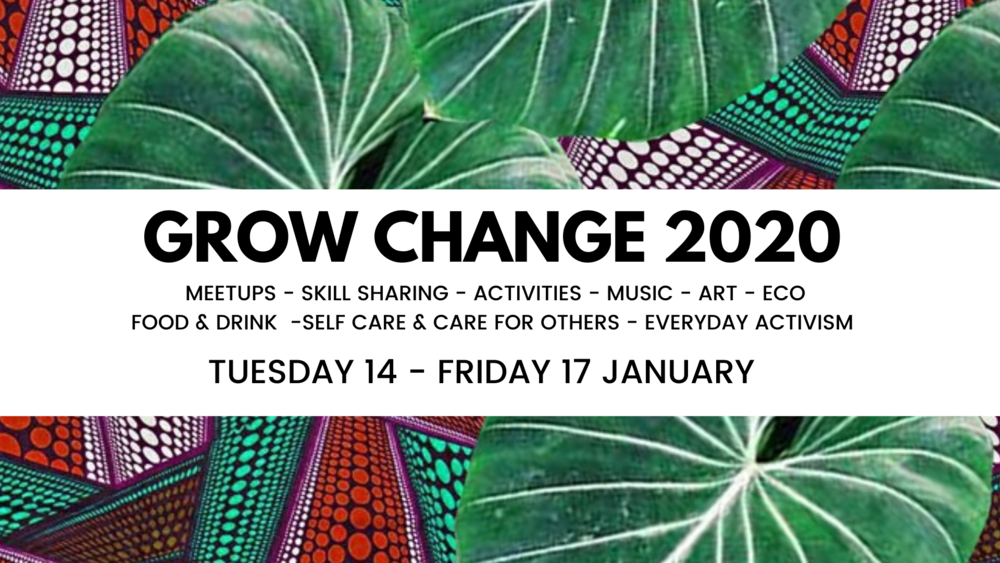 GROW CHANGE 2020

MEETUPS - SKILL SHARING - ACTIVITIES - MUSIC - ART - ECO
FOOD & DRINK -SELF CARE & CARE FOR OTHERS - EVERYDAY ACTIVISM

TUESDAY 14 - FRIDAY 17 JANUARY